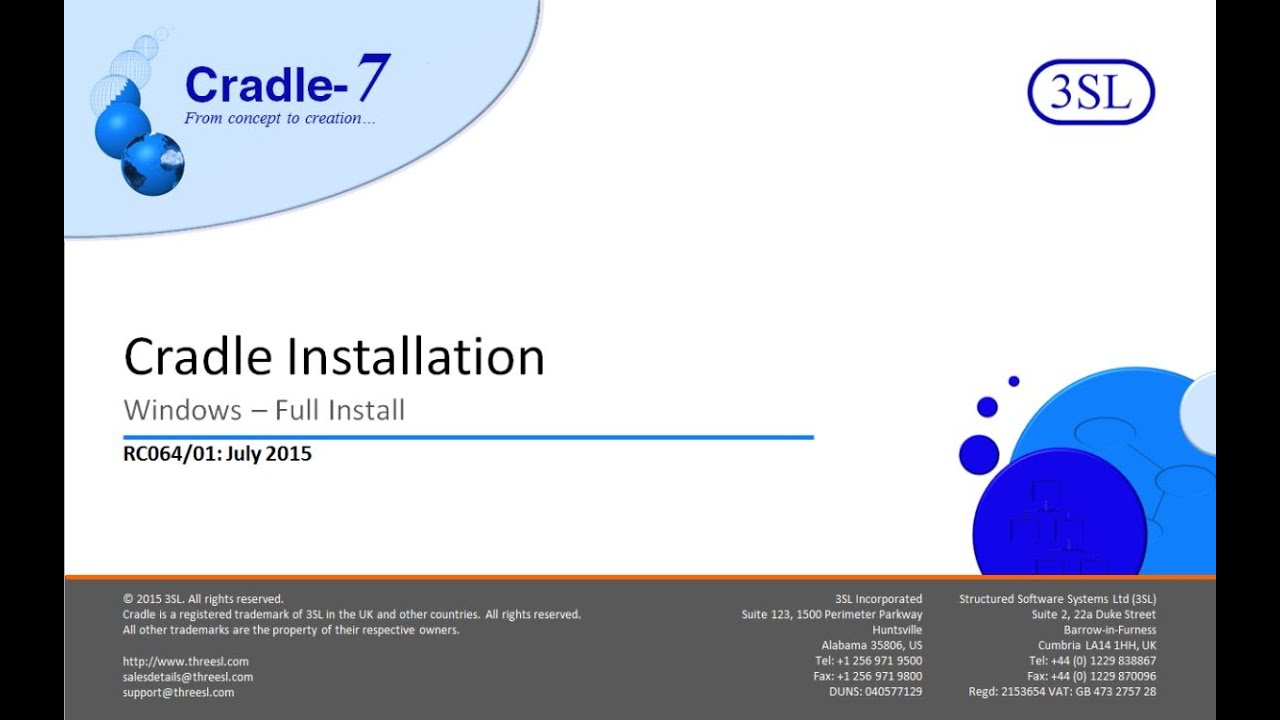 Cradle-7
From concept to creation...

3SL

Cradle Installation

Windows – Full Install

RC064/01: July 2015

© 2015 3SL. All rights reserved.
Cradle is a registered trademark of 3SL in the UK and other countries. All rights reserved.
All other trademarks are the property of their respective owners.

http://www.threesl.com
salesdetails@threesl.com
support@threesl.com

3SL Incorporated
Suite 123, 1500 Perimeter Parkway
Huntsville
Alabama 35806, US
Tel: +1 256 971 9500
Fax: +1 256 971 9800
DUNS: 040577129

Structured Software Systems Ltd (3SL)
Suite 2, 22a Duke Street
Barrow-in-Furness
Cumbria LA14 1HH, UK
Tel: +44 (0) 1229 838867
Fax: +44 (0) 1229 870096
Regd: 2153654 VAT: GB 473 2757 28